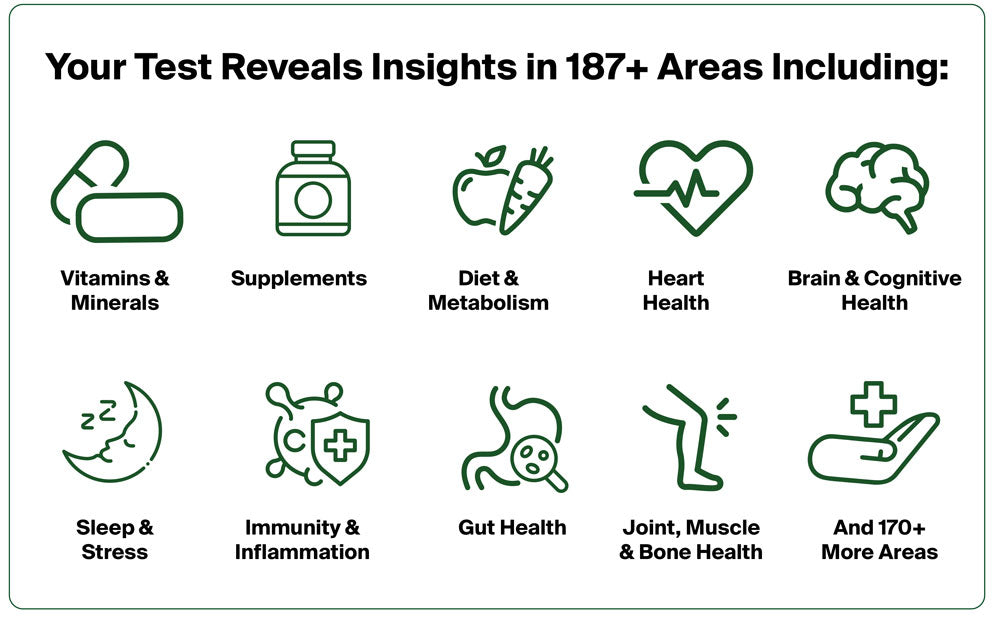 Your Test Reveals Insights in 187+ Areas Including:

Vitamins & Minerals

Supplements

Diet & Metabolism

Heart Health

Brain & Cognitive Health

Sleep & Stress

Immunity & Inflammation

Gut Health

Joint, Muscle & Bone Health

And 170+ More Areas